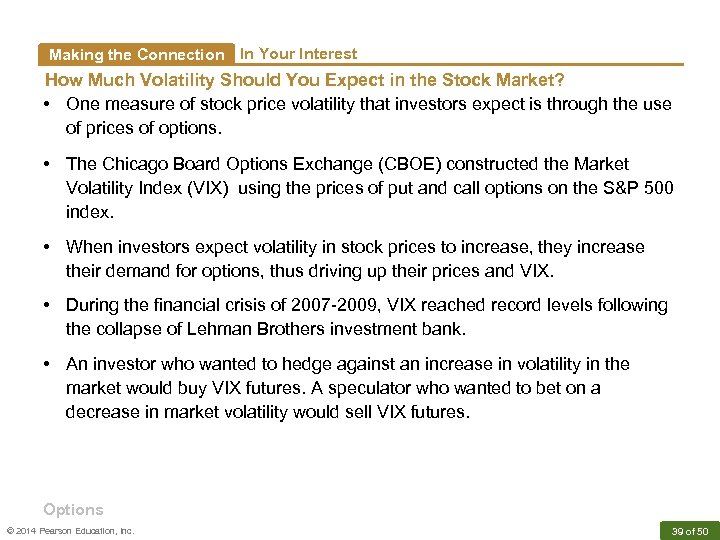 Making the Connection In Your Interest

How Much Volatility Should You Expect in the Stock Market?

• One measure of stock price volatility that investors expect is through the use of prices of options.

• The Chicago Board Options Exchange (CBOE) constructed the Market Volatility Index (VIX) using the prices of put and call options on the S&P 500 index.

• When investors expect volatility in stock prices to increase, they increase their demand for options, thus driving up their prices and VIX.

• During the financial crisis of 2007-2009, VIX reached record levels following the collapse of Lehman Brothers investment bank.

• An investor who wanted to hedge against an increase in volatility in the market would buy VIX futures. A speculator who wanted to bet on a decrease in market volatility would sell VIX futures.

Options

© 2014 Pearson Education, Inc.

39 of 50